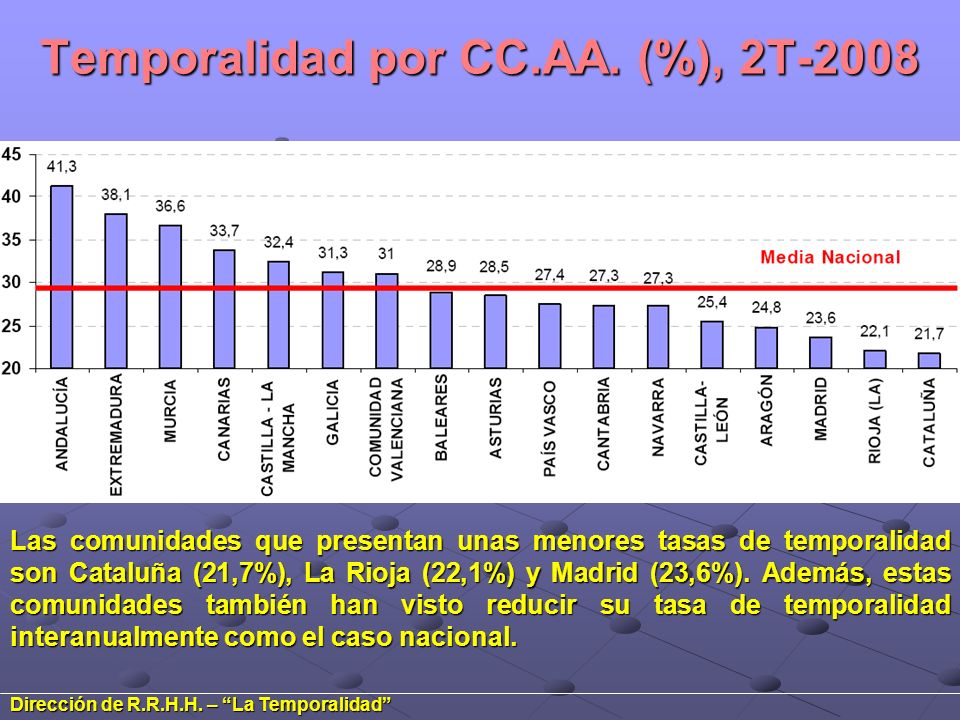 Temporalidad por CC.AA. (%), 2T-2008

45
40
35
30
25
20

41,3
38,1
36,6
33,7
32,4
31,3
31
28,9
28,5
27,4
27,3
27,3
25,4
24,8
23,6
22,1
21,7

Media Nacional

ANDALUCÍA
EXTREMADURA
MURCIA
CANARIAS
CASTILLA - LA MANCHA
GALICIA
COMUNIDAD VALENCIANA
BALEARES
ASTURIAS
PAÍS VASCO
CANTABRIA
NAVARRA
CASTILLA-LEÓN
ARAGÓN
MADRID
RIOJA (LA)
CATALUÑA

Las comunidades que presentan unas menores tasas de temporalidad son Cataluña (21,7%), La Rioja (22,1%) y Madrid (23,6%). Además, estas comunidades también han visto reducir su tasa de temporalidad interanualmente como el caso nacional.

Dirección de R.R.H.H. – “La Temporalidad”